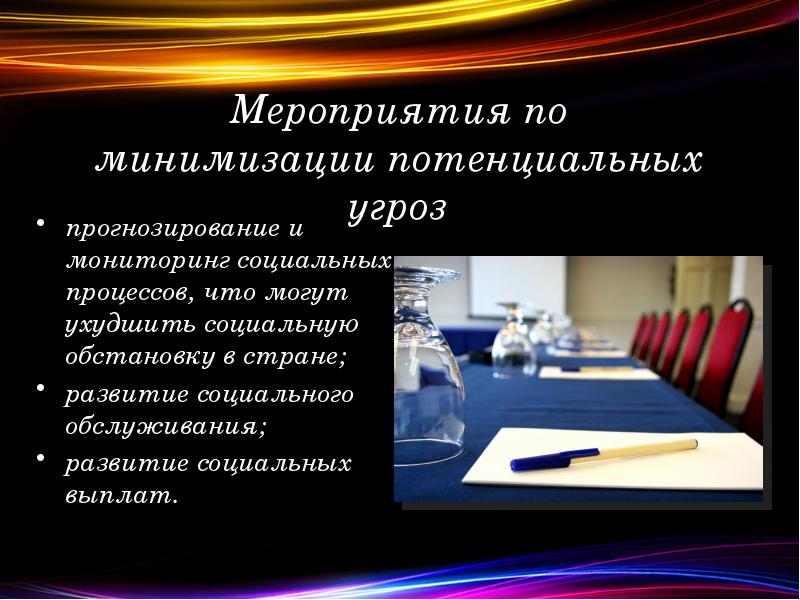 Мероприятия по минимизации потенциальных угроз

• прогнозирование и мониторинг социальных процессов, что могут ухудшить социальную обстановку в стране;
• развитие социального обслуживания;
• развитие социальных выплат.